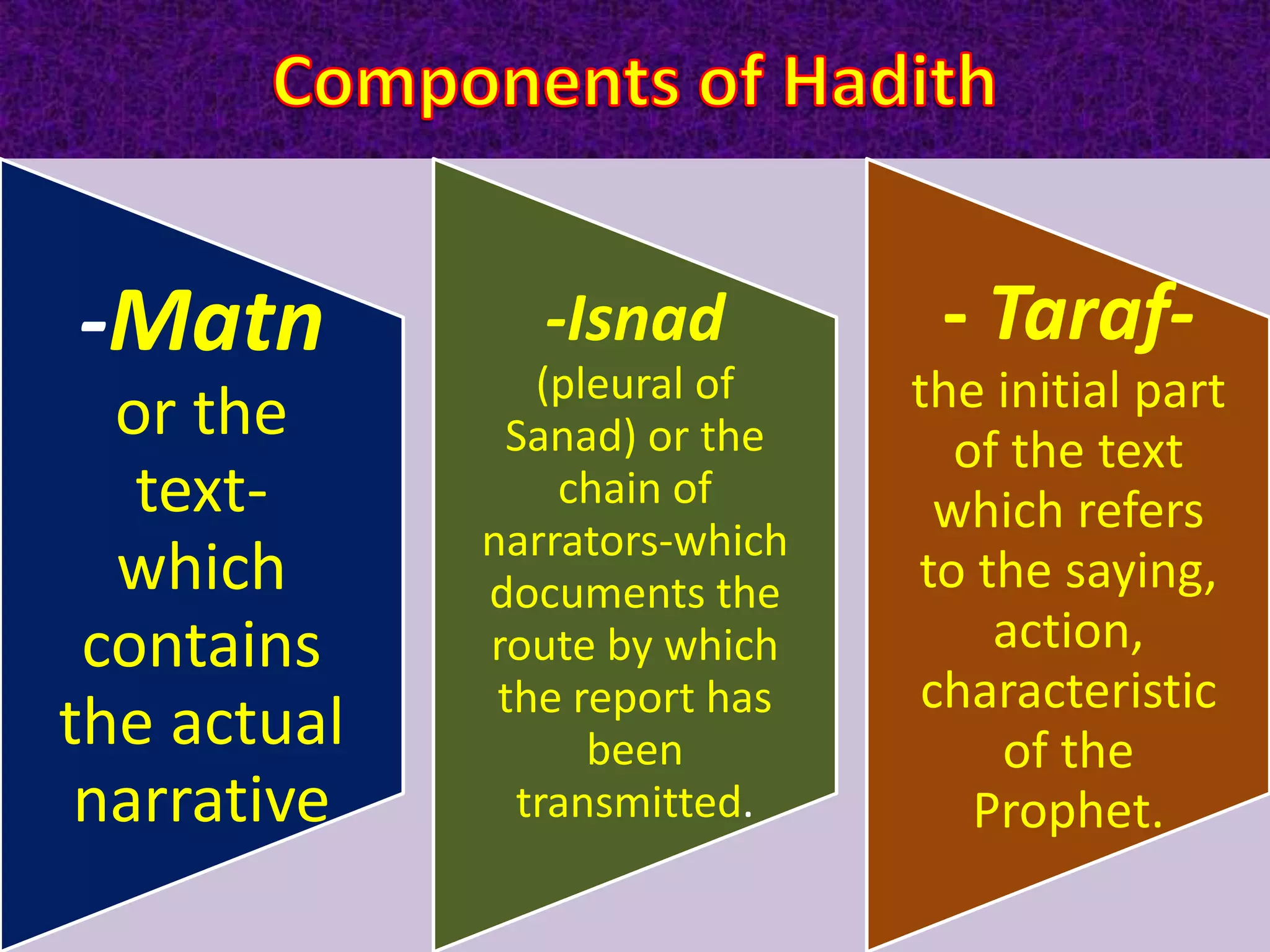 Components of Hadith

-Matn or the text- which contains the actual narrative

-Isnad (pleural of Sanad) or the chain of narrators-which documents the route by which the report has been transmitted.

- Taraf- the initial part of the text which refers to the saying, action, characteristic of the Prophet.